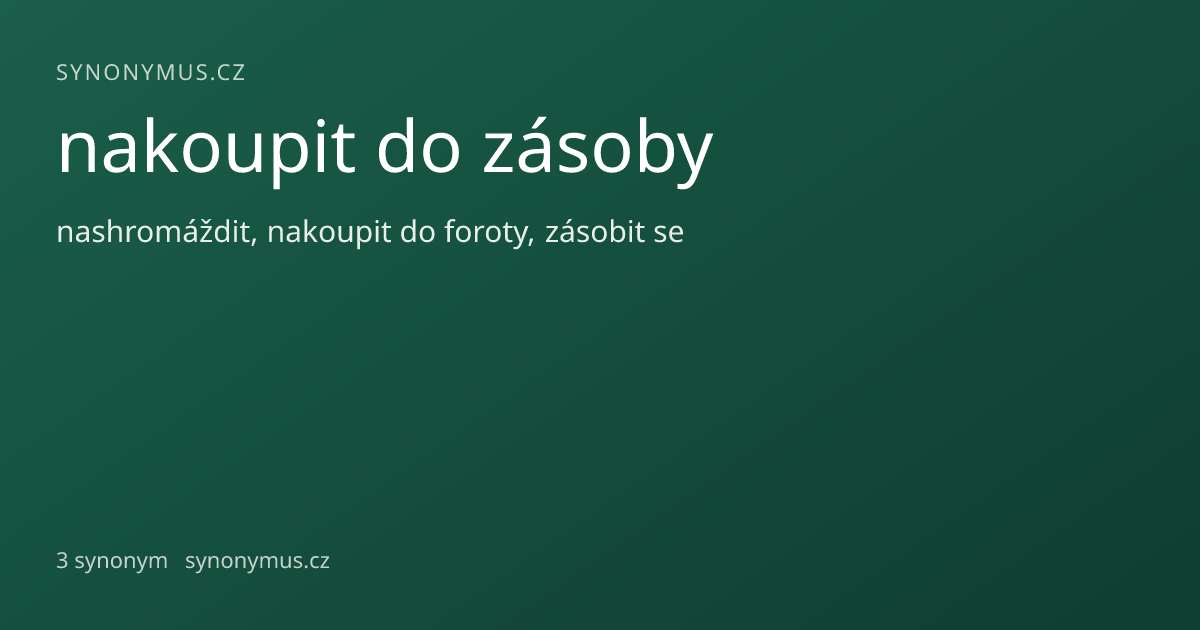 SYNONYMUS.CZ

nakoupit do zásoby

nashromáždit, nakoupit do foroty, zásobit se

3 synonym synonymus.cz